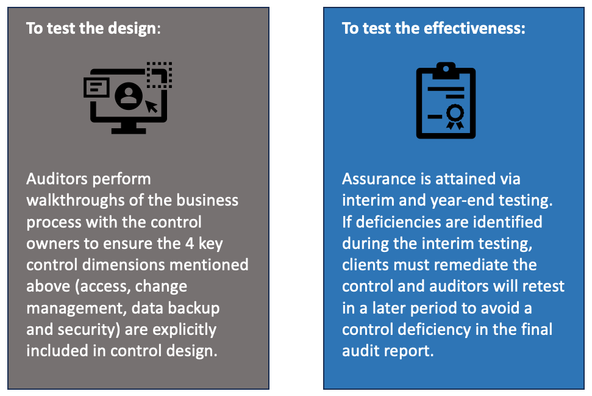 To test the design:

Auditors perform walkthroughs of the business process with the control owners to ensure the 4 key control dimensions mentioned above (access, change management, data backup and security) are explicitly included in control design.

To test the effectiveness:

Assurance is attained via interim and year-end testing. If deficiencies are identified during the interim testing, clients must remediate the control and auditors will retest in a later period to avoid a control deficiency in the final audit report.